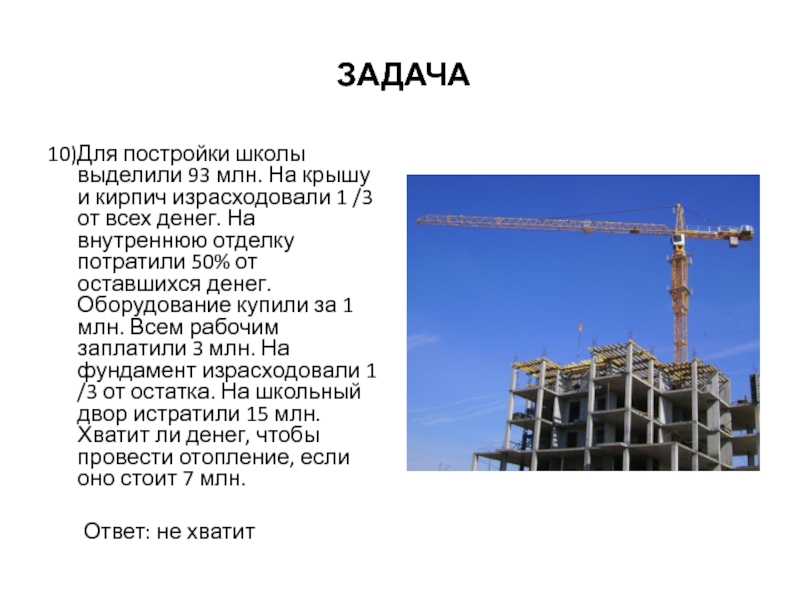 ЗАДАЧА

10)Для постройки школы выделили 93 млн. На крышу и кирпич израсходовали 1 /3 от всех денег. На внутреннюю отделку потратили 50% от оставшихся денег. Оборудование купили за 1 млн. Всем рабочим заплатили 3 млн. На фундамент израсходовали 1 /3 от остатка. На школьный двор истратили 15 млн. Хватит ли денег, чтобы провести отопление, если оно стоит 7 млн.

Ответ: не хватит